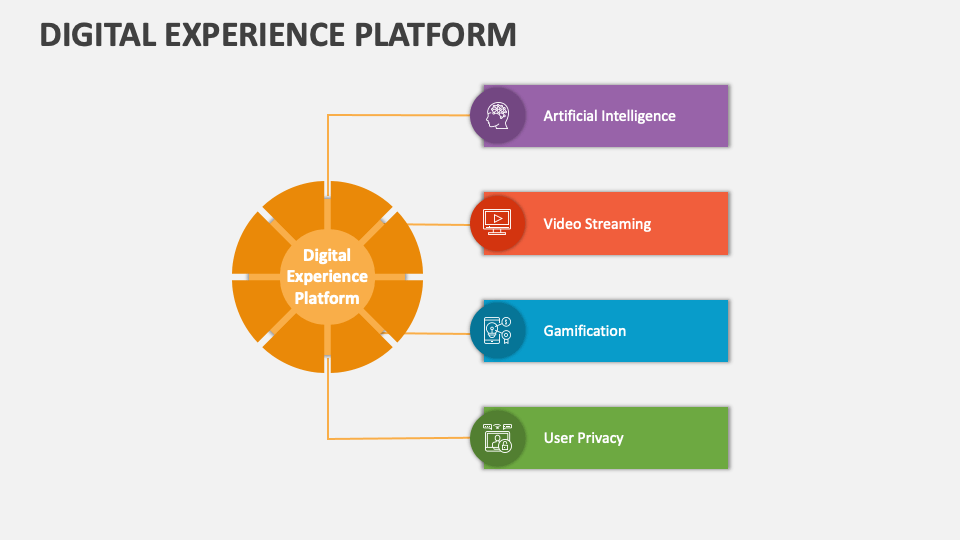 DIGITAL EXPERIENCE PLATFORM

Digital Experience Platform

Artificial Intelligence

Video Streaming

Gamification

User Privacy